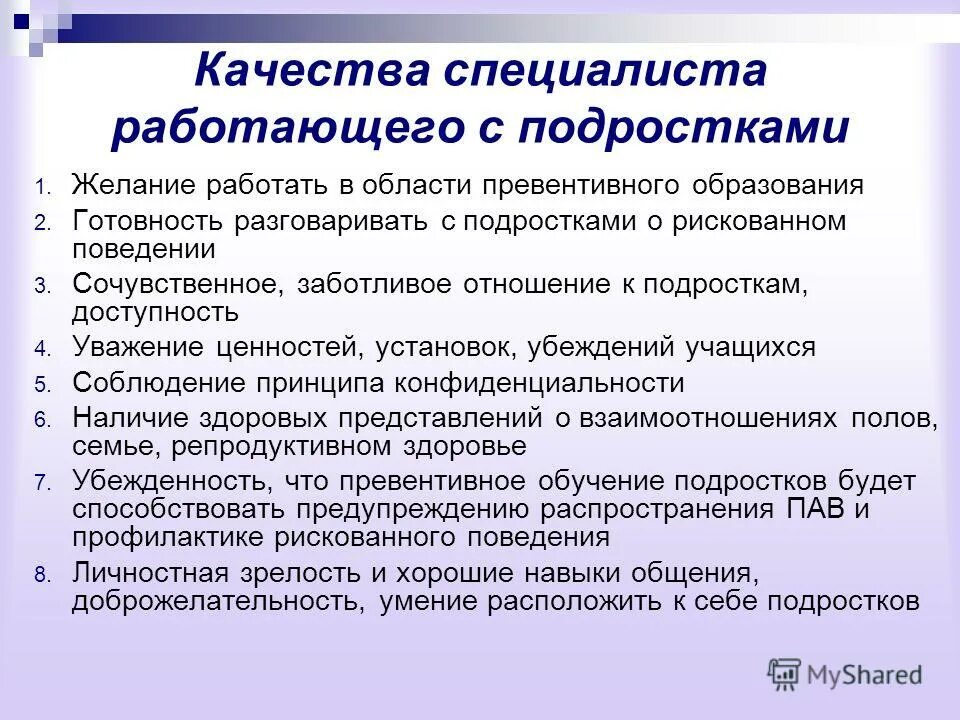 Качества специалиста работающего с подростками

1. Желание работать в области превентивного образования
2. Готовность разговаривать с подростками о рискованном поведении
3. Сочувственное, заботливое отношение к подросткам, доступность
4. Уважение ценностей, установок, убеждений учащихся
5. Соблюдение принципа конфиденциальности
6. Наличие здоровых представлений о взаимоотношениях полов, семье, репродуктивном здоровье
7. Убежденность, что превентивное обучение подростков будет способствовать предупреждению распространения ПАВ и профилактике рискованного поведения
8. Личностная зрелость и хорошие навыки общения, доброжелательность, умение расположить к себе подростков

MyShared